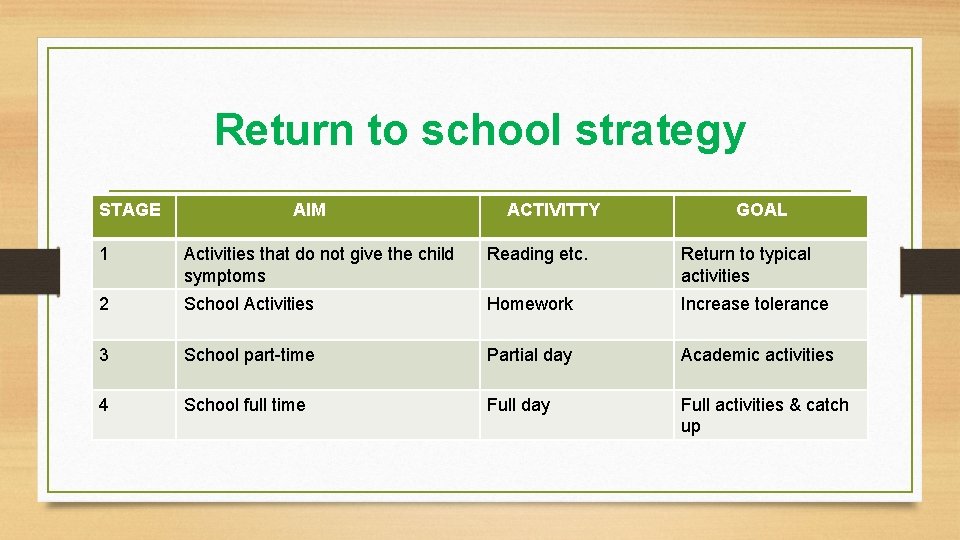 Return to school strategy

| STAGE | AIM | ACTIVITTY | GOAL |
|---|---|---|---|
| 1 | Activities that do not give the child symptoms | Reading etc. | Return to typical activities |
| 2 | School Activities | Homework | Increase tolerance |
| 3 | School part-time | Partial day | Academic activities |
| 4 | School full time | Full day | Full activities & catch up |